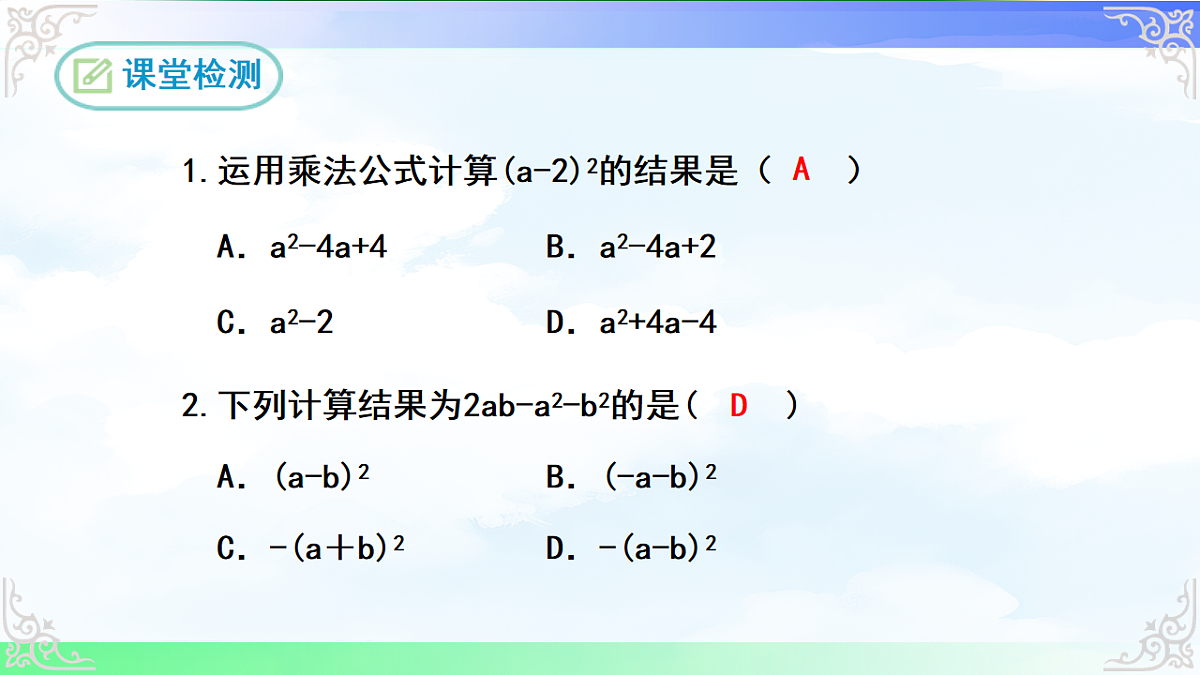 课堂检测

1.运用乘法公式计算$(a-2)^2$的结果是（ A ）

A．$a^2-4a+4$　　B．$a^2-4a+2$

C．$a^2-2$　　D．$a^2+4a-4$

2.下列计算结果为$2ab-a^2-b^2$的是（ D ）

A．$(a-b)^2$　　B．$(-a-b)^2$

C．$-(a+b)^2$　　D．$-(a-b)^2$